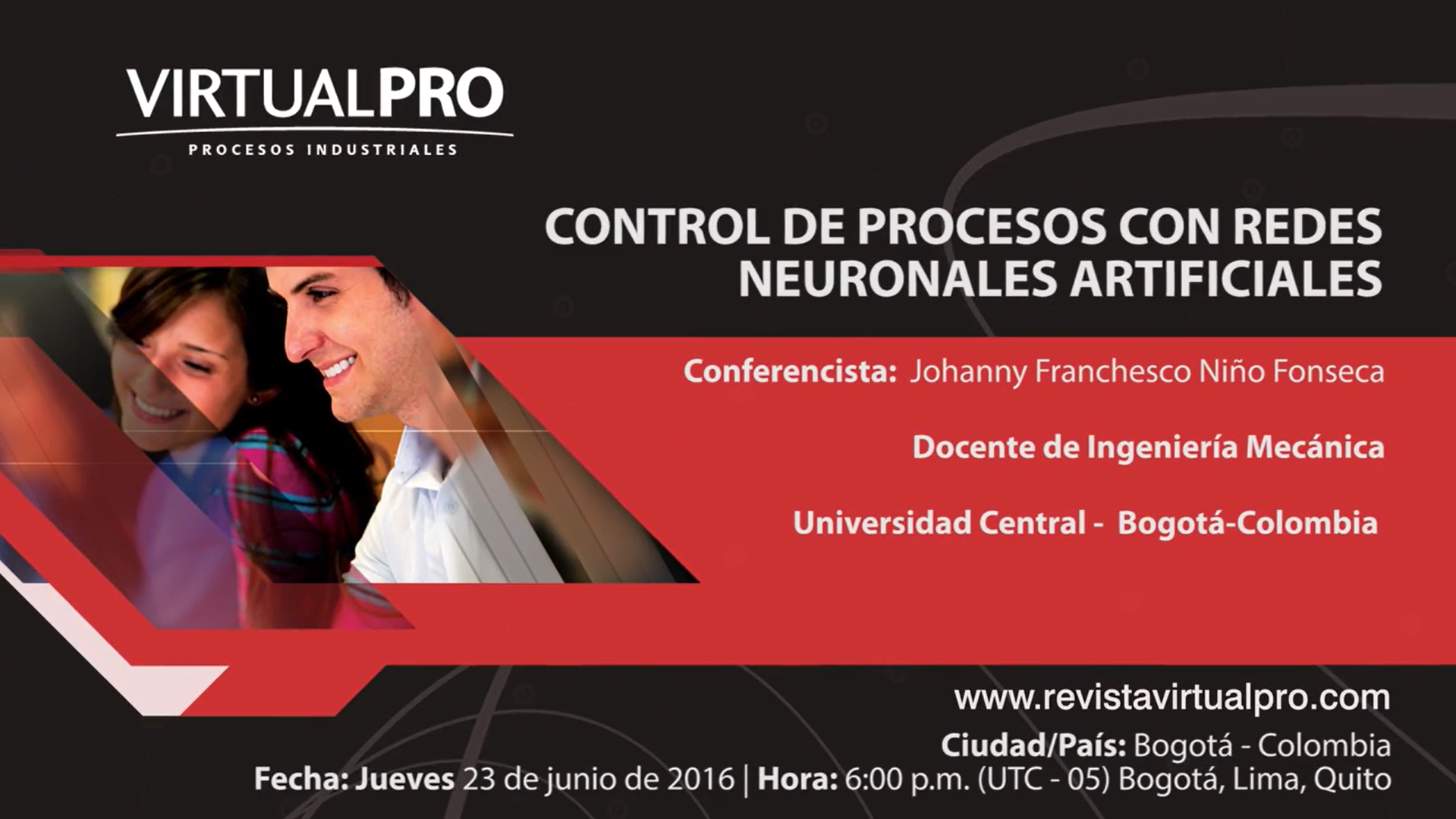 VIRTUALPRO
PROCESOS INDUSTRIALES

CONTROL DE PROCESOS CON REDES NEURONALES ARTIFICIALES

Conferencista: Johanny Franchesco Niño Fonseca

Docente de Ingeniería Mecánica

Universidad Central - Bogotá-Colombia

www.revistavirtualpro.com

Ciudad/País: Bogotá - Colombia
Fecha: Jueves 23 de junio de 2016 | Hora: 6:00 p.m. (UTC - 05) Bogotá, Lima, Quito